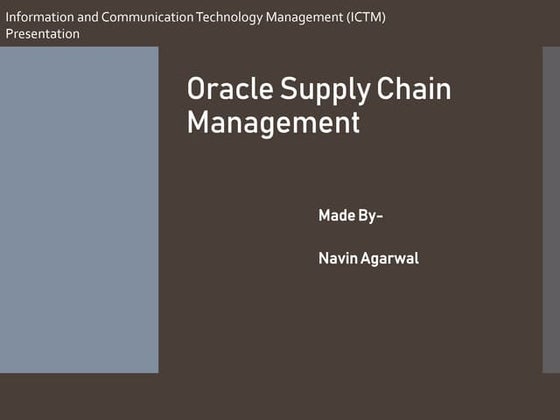 Information and Communication Technology Management (ICTM) Presentation

Oracle Supply Chain Management

Made By-

Navin Agarwal